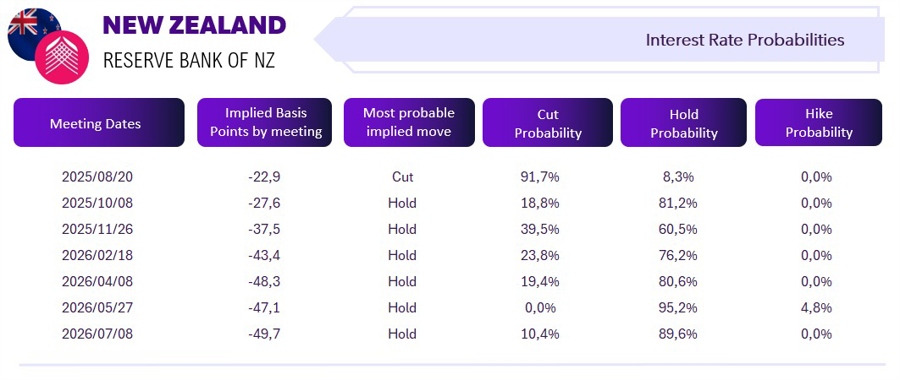 NEW ZEALAND
RESERVE BANK OF NZ

Interest Rate Probabilities

| Meeting Dates | Implied Basis Points by meeting | Most probable implied move | Cut Probability | Hold Probability | Hike Probability |
|---|---|---|---|---|---|
| 2025/08/20 | -22,9 | Cut | 91,7% | 8,3% | 0,0% |
| 2025/10/08 | -27,6 | Hold | 18,8% | 81,2% | 0,0% |
| 2025/11/26 | -37,5 | Hold | 39,5% | 60,5% | 0,0% |
| 2026/02/18 | -43,4 | Hold | 23,8% | 76,2% | 0,0% |
| 2026/04/08 | -48,3 | Hold | 19,4% | 80,6% | 0,0% |
| 2026/05/27 | -47,1 | Hold | 0,0% | 95,2% | 4,8% |
| 2026/07/08 | -49,7 | Hold | 10,4% | 89,6% | 0,0% |